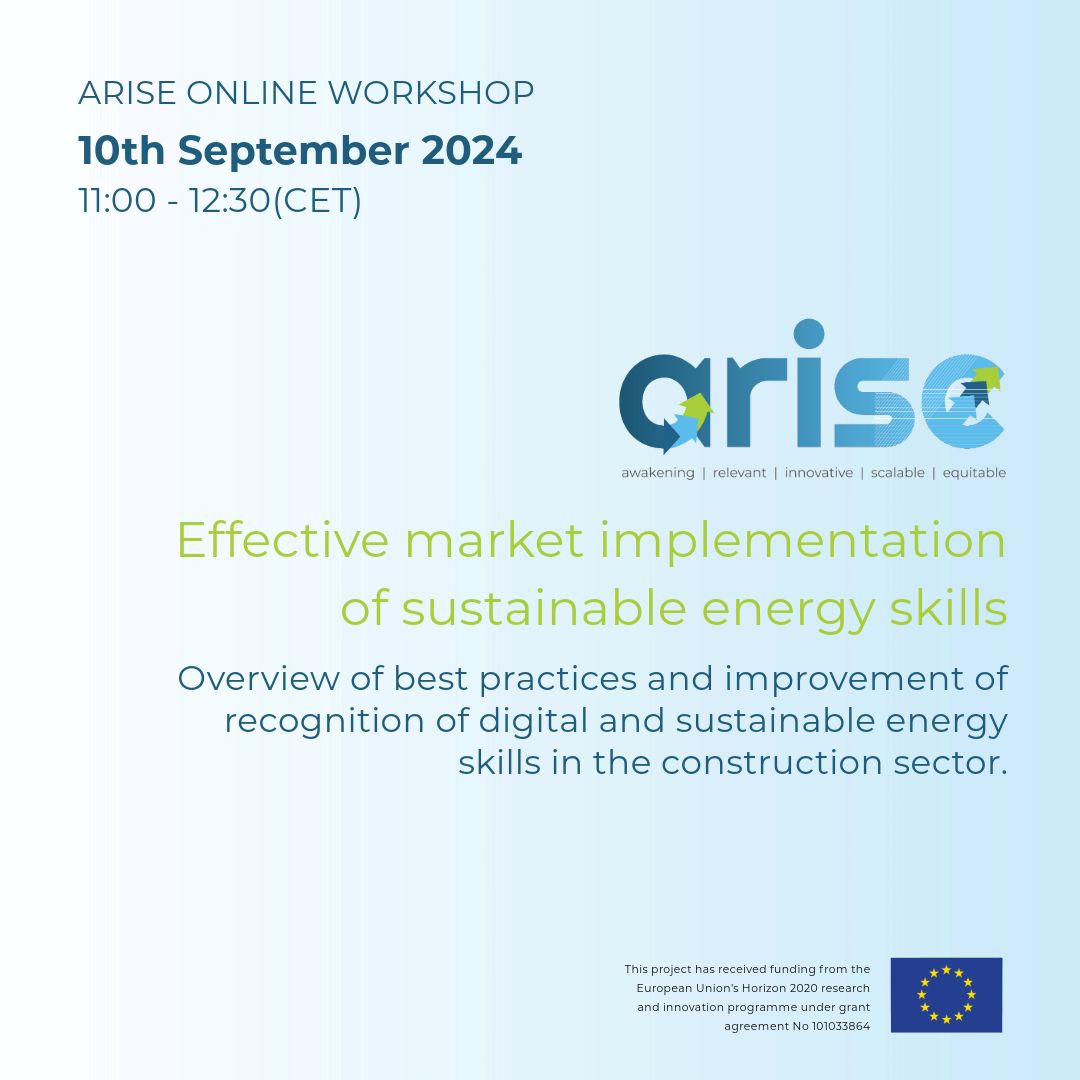 ARISE ONLINE WORKSHOP
10th September 2024
11:00 - 12:30(CET)

arise
awakening | relevant | innovative | scalable | equitable

Effective market implementation of sustainable energy skills

Overview of best practices and improvement of recognition of digital and sustainable energy skills in the construction sector.

This project has received funding from the European Union's Horizon 2020 research and innovation programme under grant agreement No 101033864